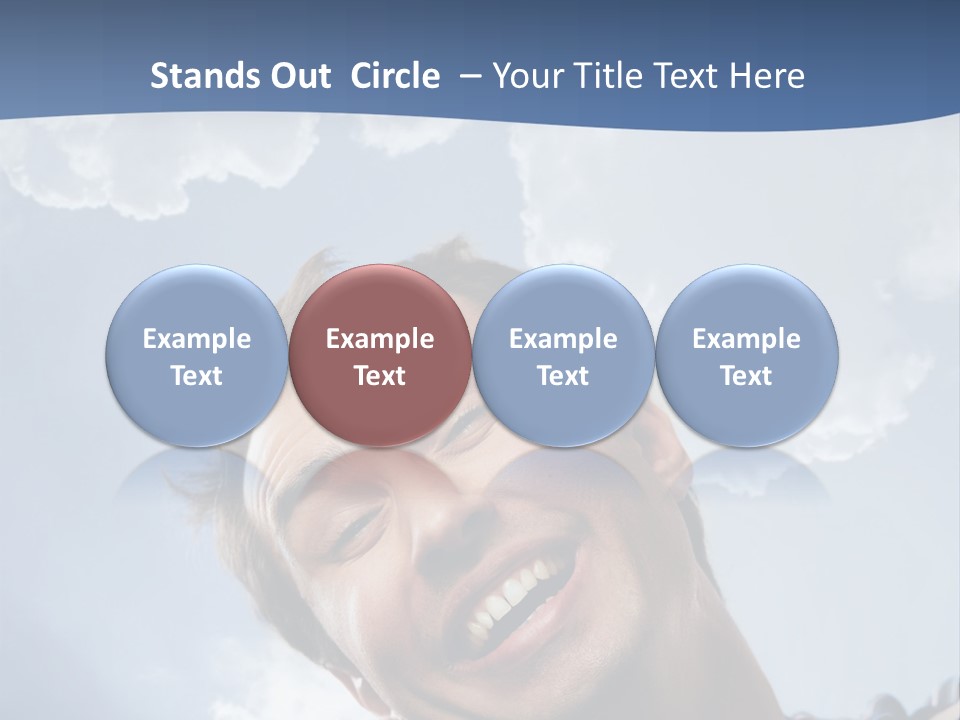 Stands Out Circle – Your Title Text Here

Example Text

Example Text

Example Text

Example Text